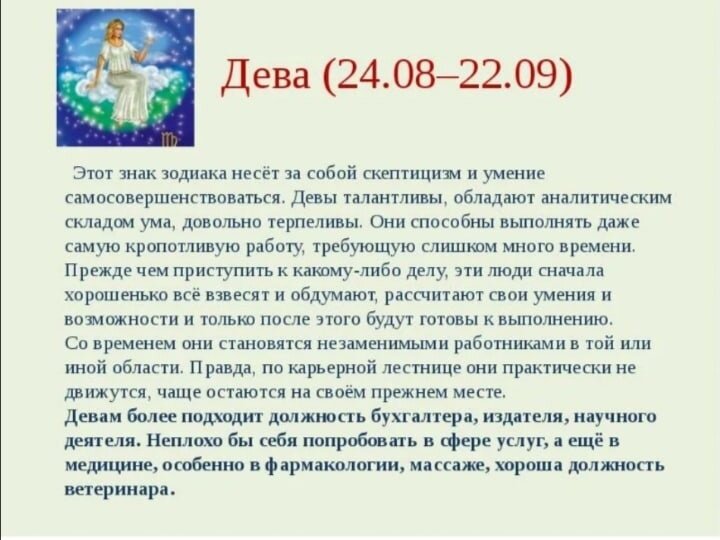 Дева (24.08–22.09)

Этот знак зодиака несёт за собой скептицизм и умение самосовершенствоваться. Девы талантливы, обладают аналитическим складом ума, довольно терпеливы. Они способны выполнять даже самую кропотливую работу, требующую слишком много времени. Прежде чем приступить к какому-либо делу, эти люди сначала хорошенько всё взвесят и обдумают, рассчитают свои умения и возможности и только после этого будут готовы к выполнению.
Со временем они становятся незаменимыми работниками в той или иной области. Правда, по карьерной лестнице они практически не движутся, чаще остаются на своём прежнем месте.
Девам более подходит должность бухгалтера, издателя, научного деятеля. Неплохо бы себя попробовать в сфере услуг, а ещё в медицине, особенно в фармакологии, массаже, хороша должность ветеринара.